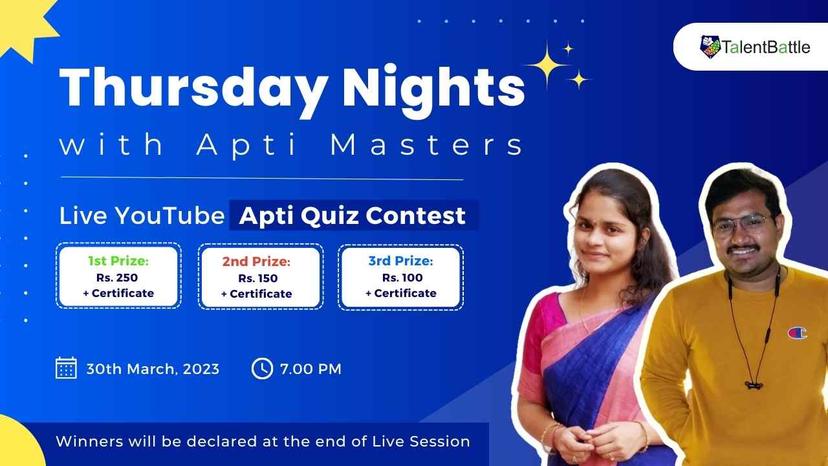 TalentBattle

Thursday Nights
with Apti Masters

Live YouTube Apti Quiz Contest

1st Prize:
Rs. 250
+ Certificate

2nd Prize:
Rs. 150
+ Certificate

3rd Prize:
Rs. 100
+ Certificate

30th March, 2023

7.00 PM

Winners will be declared at the end of Live Session